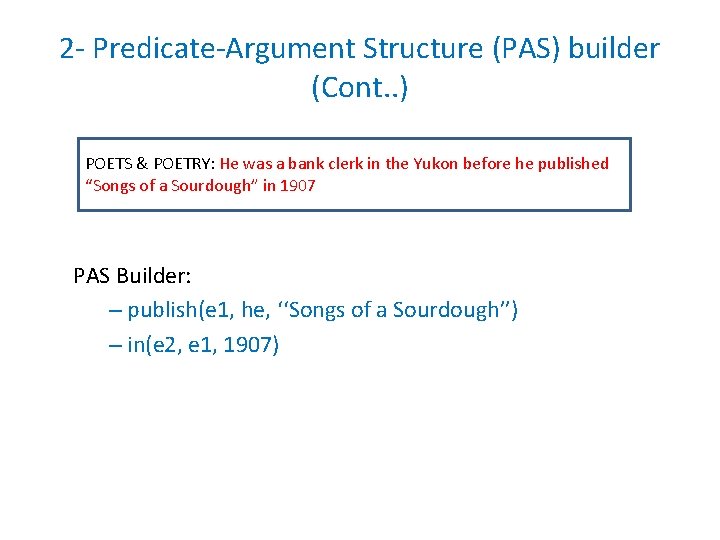 2- Predicate-Argument Structure (PAS) builder (Cont..)

POETS & POETRY: He was a bank clerk in the Yukon before he published “Songs of a Sourdough” in 1907

PAS Builder:

– publish(e1, he, ‘‘Songs of a Sourdough’’)

– in(e2, e1, 1907)